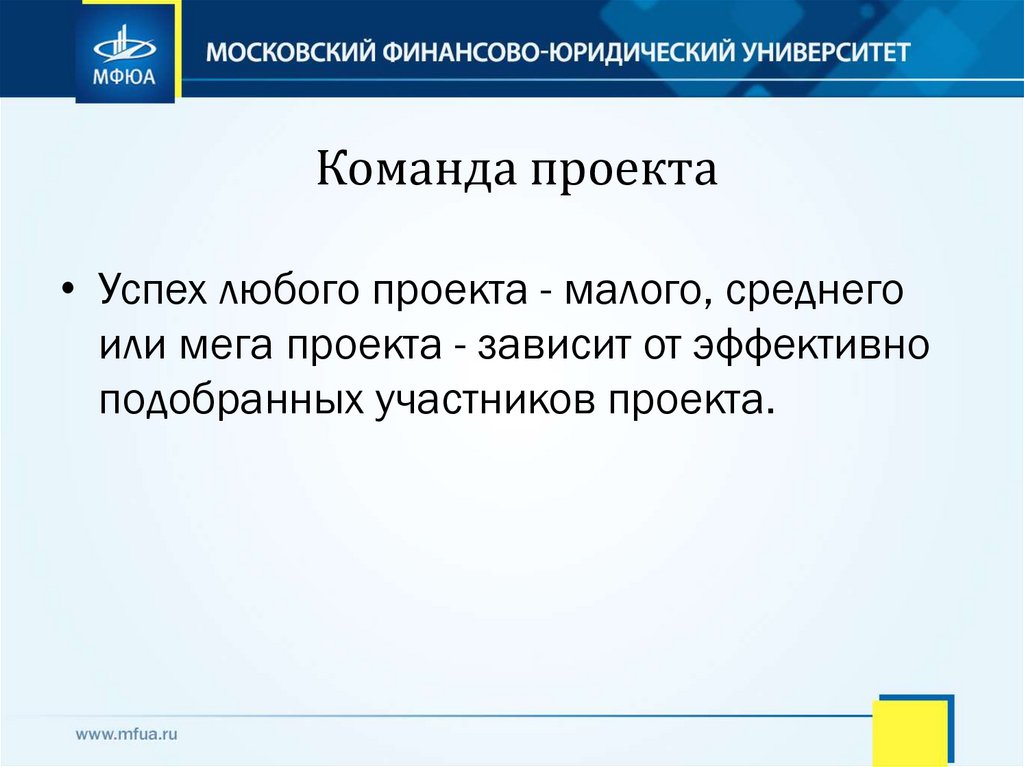 МФЮА
МОСКОВСКИЙ ФИНАНСОВО-ЮРИДИЧЕСКИЙ УНИВЕРСИТЕТ

Команда проекта

• Успех любого проекта - малого, среднего или мега проекта - зависит от эффективно подобранных участников проекта.

www.mfua.ru